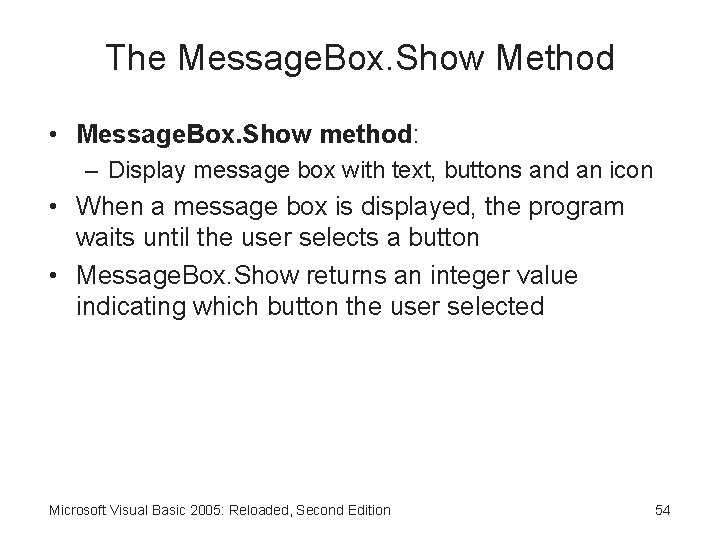 The MessageBox.Show Method

• MessageBox.Show method:
– Display message box with text, buttons and an icon

• When a message box is displayed, the program waits until the user selects a button

• MessageBox.Show returns an integer value indicating which button the user selected

Microsoft Visual Basic 2005: Reloaded, Second Edition

54